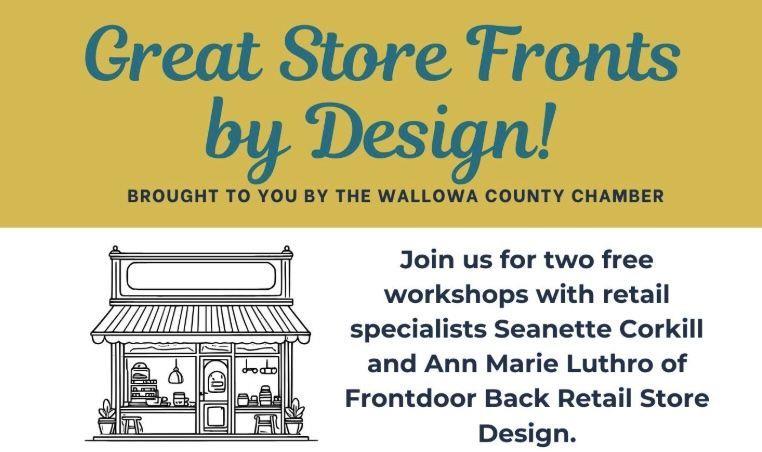 Great Store Fronts by Design!

BROUGHT TO YOU BY THE WALLOWA COUNTY CHAMBER

Join us for two free workshops with retail specialists Seanette Corkill and Ann Marie Luthro of Frontdoor Back Retail Store Design.